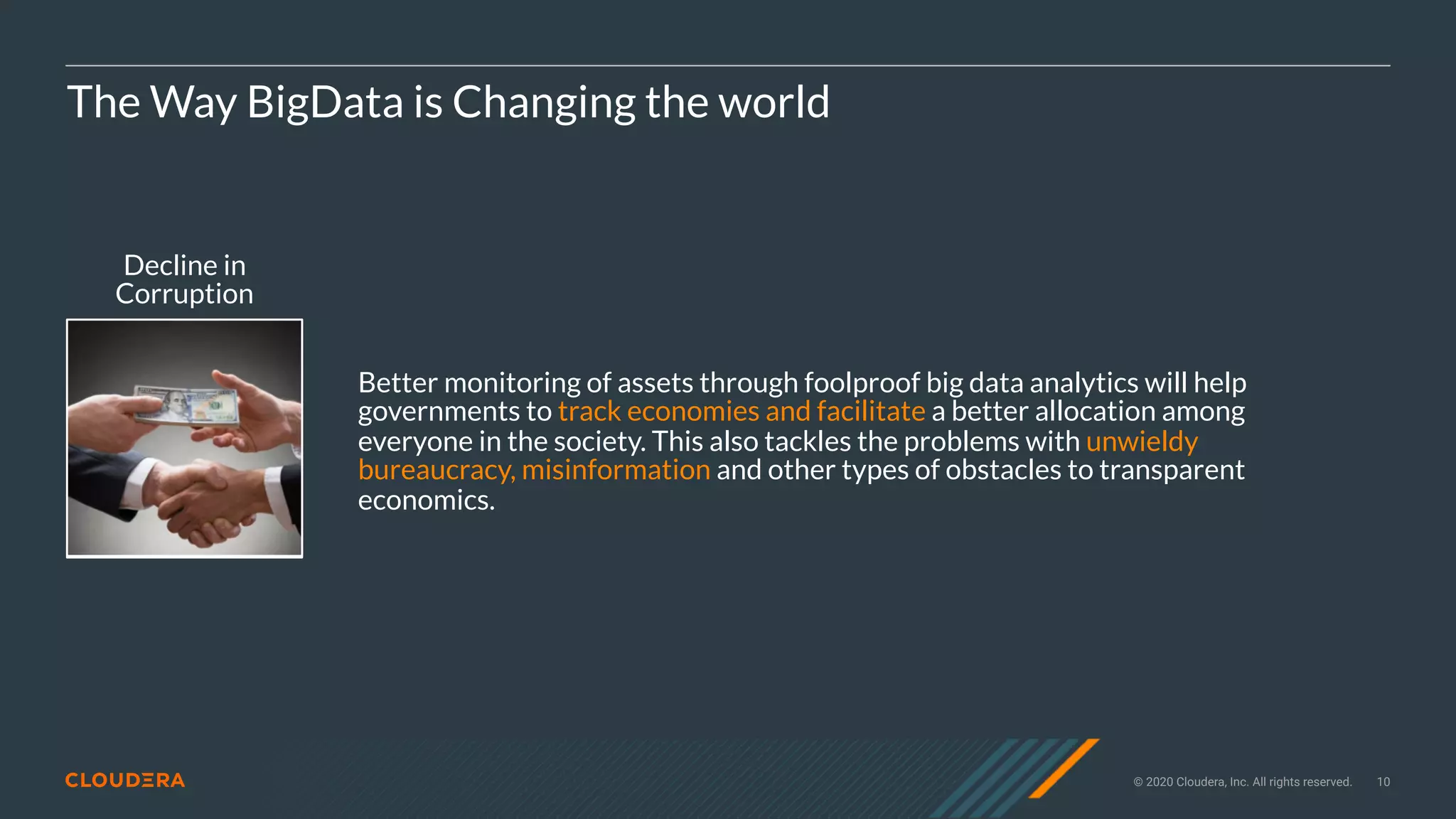 The Way BigData is Changing the world

Decline in Corruption

Better monitoring of assets through foolproof big data analytics will help governments to track economies and facilitate a better allocation among everyone in the society. This also tackles the problems with unwieldy bureaucracy, misinformation and other types of obstacles to transparent economics.

CLOUDERA

© 2020 Cloudera, Inc. All rights reserved. 10